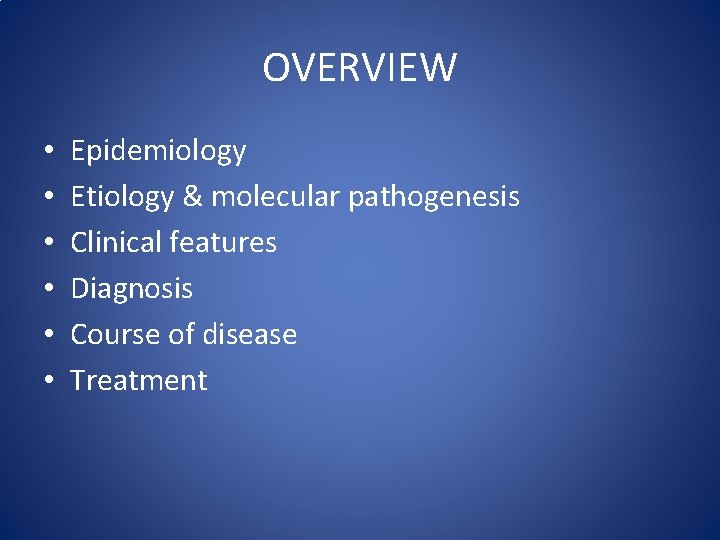 OVERVIEW

• Epidemiology
• Etiology & molecular pathogenesis
• Clinical features
• Diagnosis
• Course of disease
• Treatment